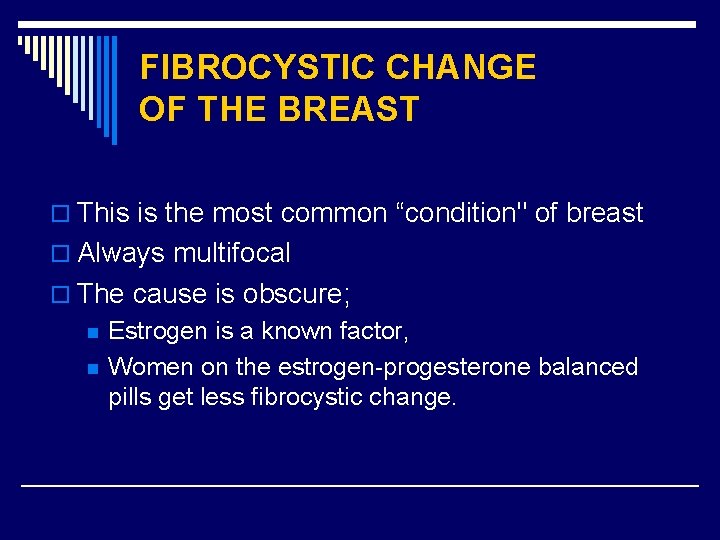 FIBROCYSTIC CHANGE OF THE BREAST

This is the most common “condition" of breast

Always multifocal

The cause is obscure;

Estrogen is a known factor,

Women on the estrogen-progesterone balanced pills get less fibrocystic change.